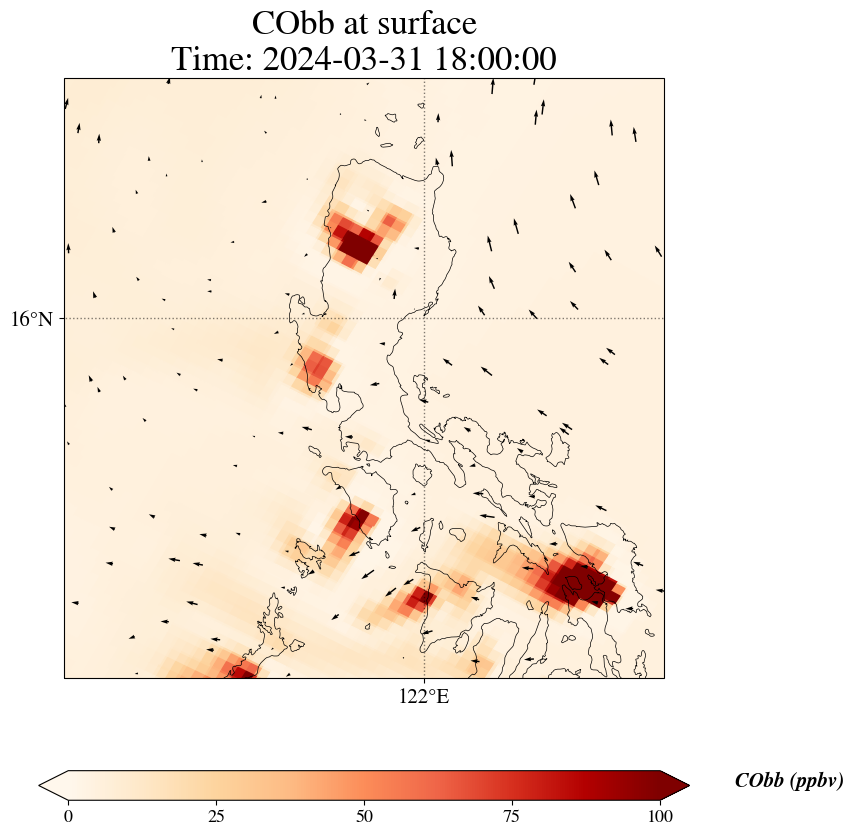 CObb at surface
Time: 2024-03-31 18:00:00

16°N

122°E

0
25
50
75
100

CObb (ppbv)